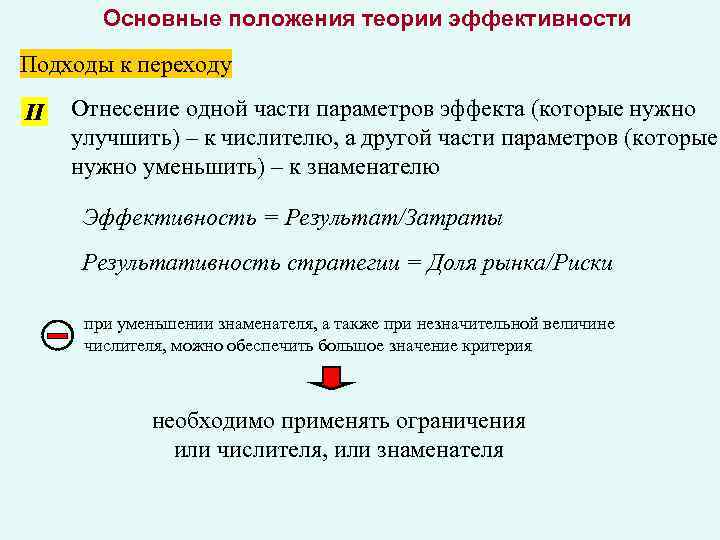 Основные положения теории эффективности

Подходы к переходу

II Отнесение одной части параметров эффекта (которые нужно улучшить) – к числителю, а другой части параметров (которые нужно уменьшить) – к знаменателю

Эффективность = Результат/Затраты

Результативность стратегии = Доля рынка/Риски

при уменьшении знаменателя, а также при незначительной величине числителя, можно обеспечить большое значение критерия

необходимо применять ограничения или числителя, или знаменателя